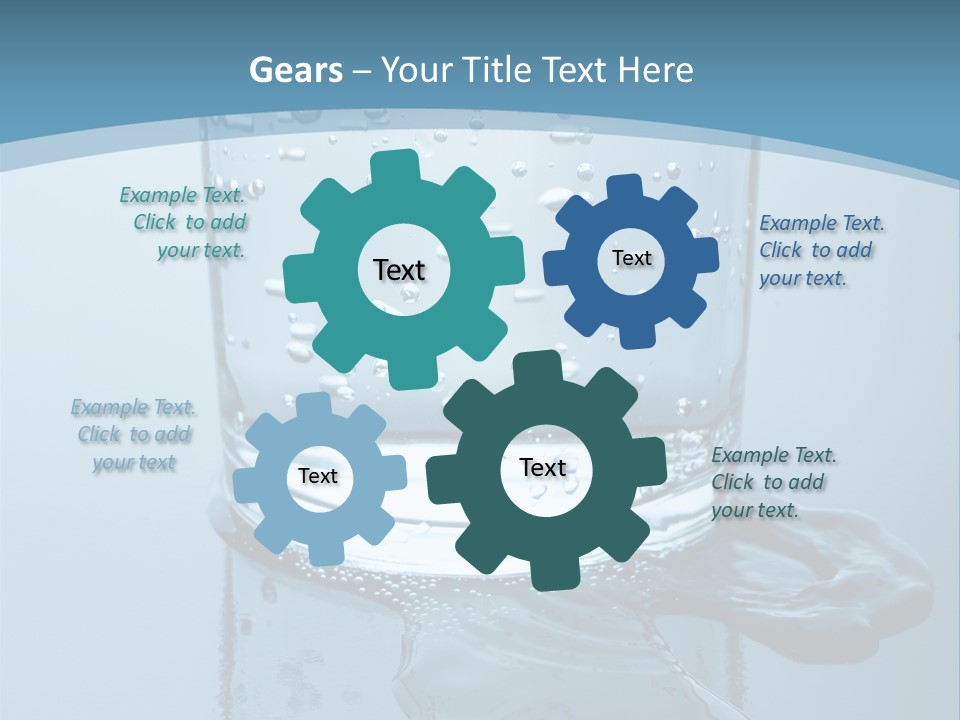 Gears – Your Title Text Here

Example Text. Click to add your text.

Text

Text

Example Text. Click to add your text.

Example Text. Click to add your text

Text

Text

Example Text. Click to add your text.